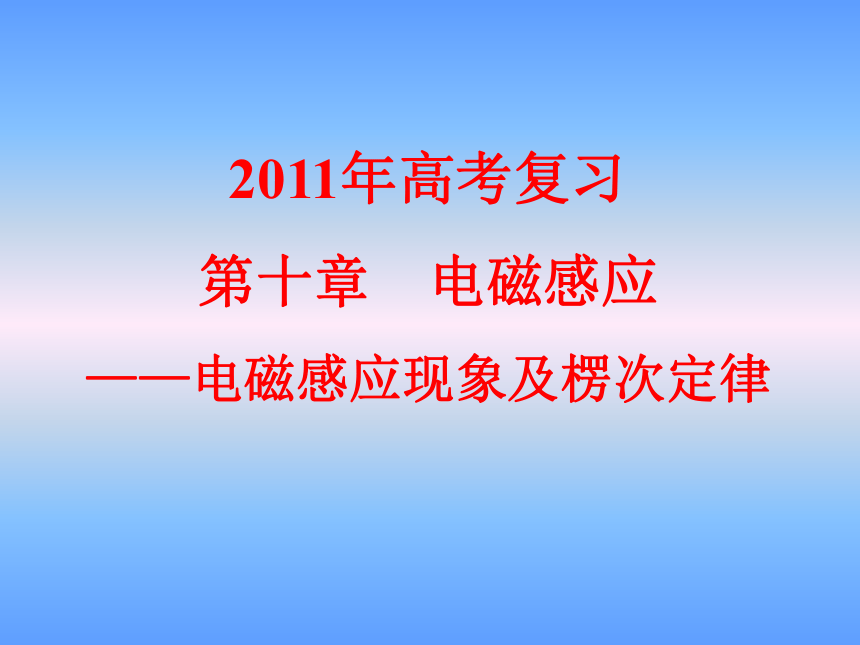 2011年高考复习

第十章　电磁感应

——电磁感应现象及楞次定律